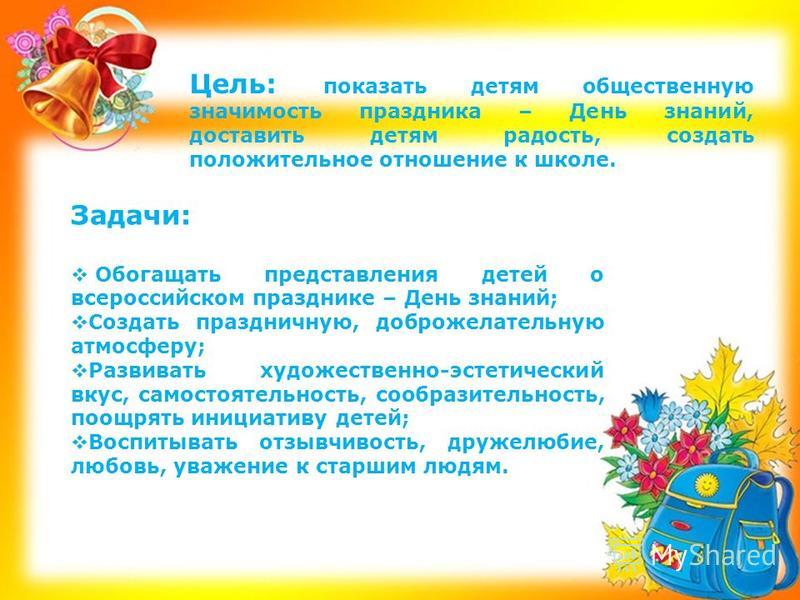 Цель: показать детям общественную значимость праздника – День знаний, доставить детям радость, создать положительное отношение к школе.

Задачи:

❖ Обогащать представления детей о всероссийском празднике – День знаний;
❖Создать праздничную, доброжелательную атмосферу;
❖Развивать художественно-эстетический вкус, самостоятельность, сообразительность, поощрять инициативу детей;
❖Воспитывать отзывчивость, дружелюбие, любовь, уважение к старшим людям.

MyShared